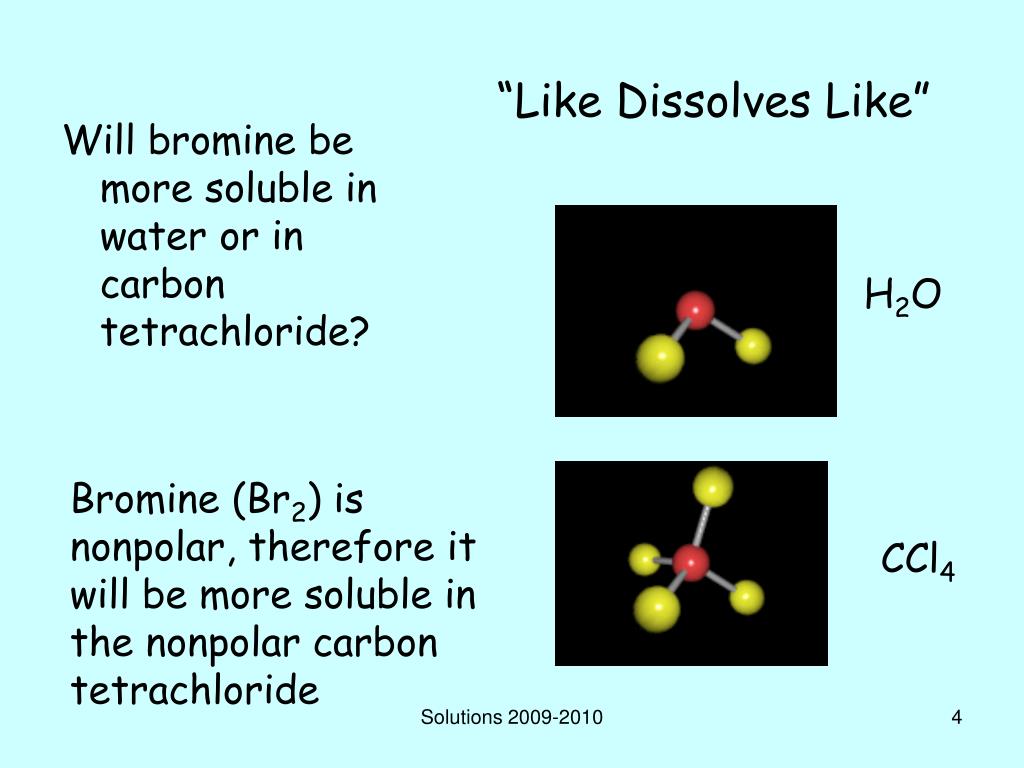 “Like Dissolves Like”

Will bromine be more soluble in water or in carbon tetrachloride?

$H_2O$

Bromine ($Br_2$) is nonpolar, therefore it will be more soluble in the nonpolar carbon tetrachloride

$CCl_4$

Solutions 2009-2010

4